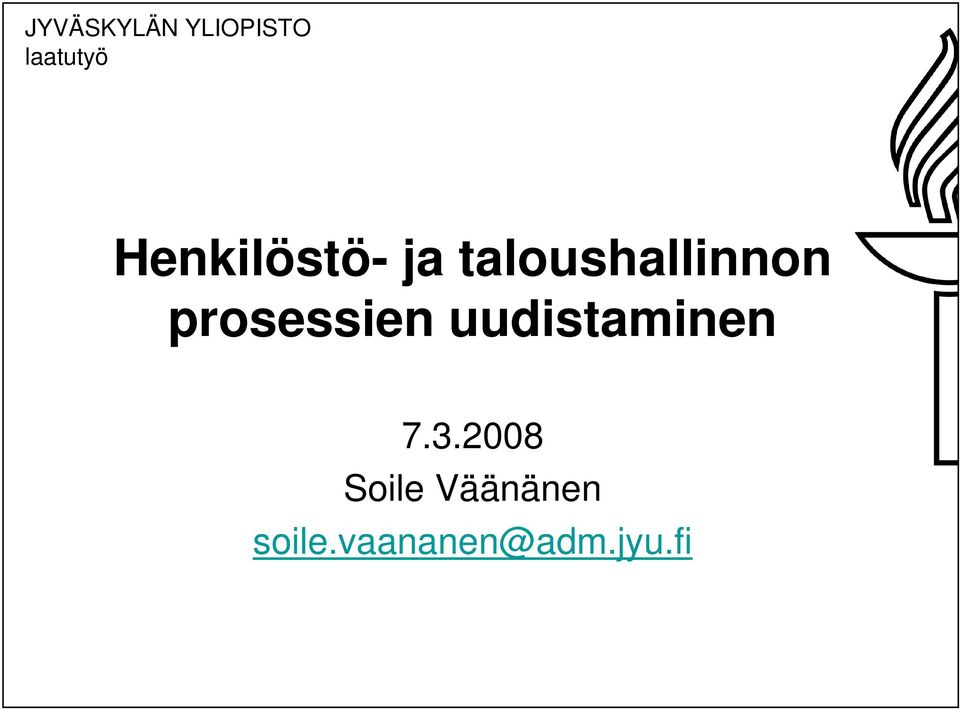 JYVÄSKYLÄN YLIOPISTO
laatutyö

Henkilöstö- ja taloushallinnon prosessien uudistaminen

7.3.2008
Soile Väänänen
soile.vaananen@adm.jyu.fi